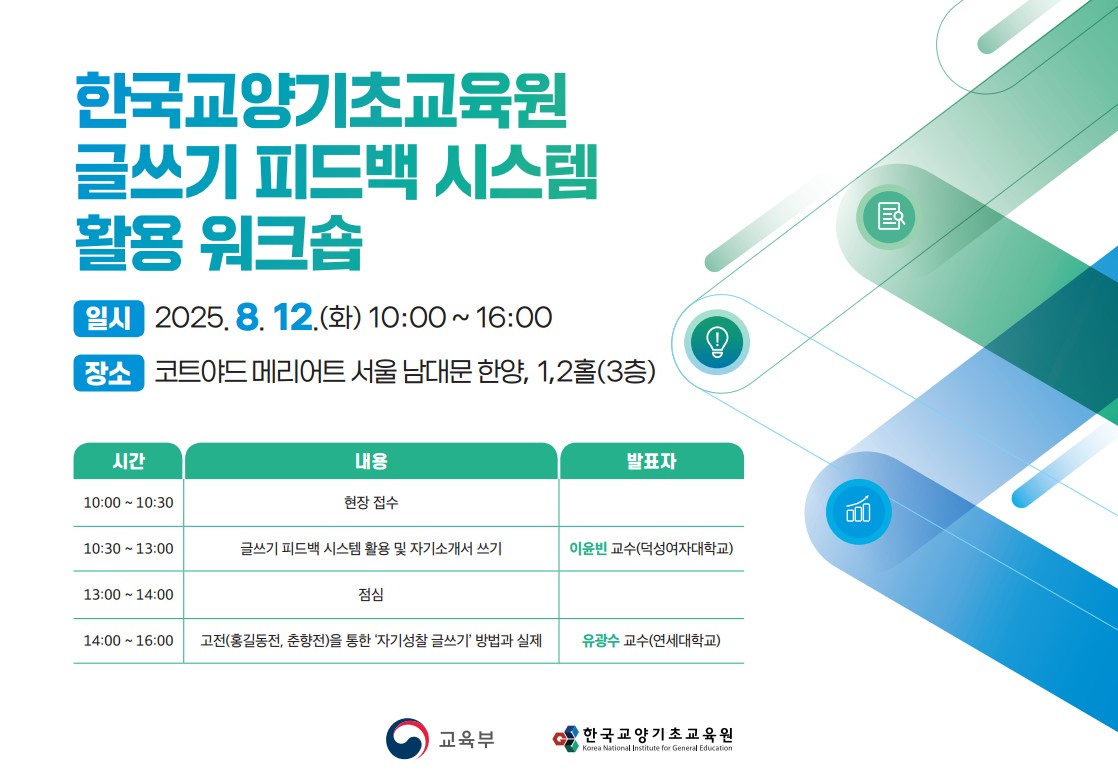 한국교양기초교육원
글쓰기 피드백 시스템
활용 워크숍

일시 2025. 8. 12.(화) 10:00 ~ 16:00
장소 코트야드 메리어트 서울 남대문 한양, 1,2홀(3층)

| 시간 | 내용 | 발표자 |
|---|---|---|
| 10:00 ~ 10:30 | 현장 접수 | |
| 10:30 ~ 13:00 | 글쓰기 피드백 시스템 활용 및 자기소개서 쓰기 | 이윤빈 교수(덕성여자대학교) |
| 13:00 ~ 14:00 | 점심 | |
| 14:00 ~ 16:00 | 고전(홍길동전, 춘향전)을 통한 '자기성찰 글쓰기' 방법과 실제 | 유광수 교수(연세대학교) |

교육부
한국교양기초교육원
Korea National Institute for General Education